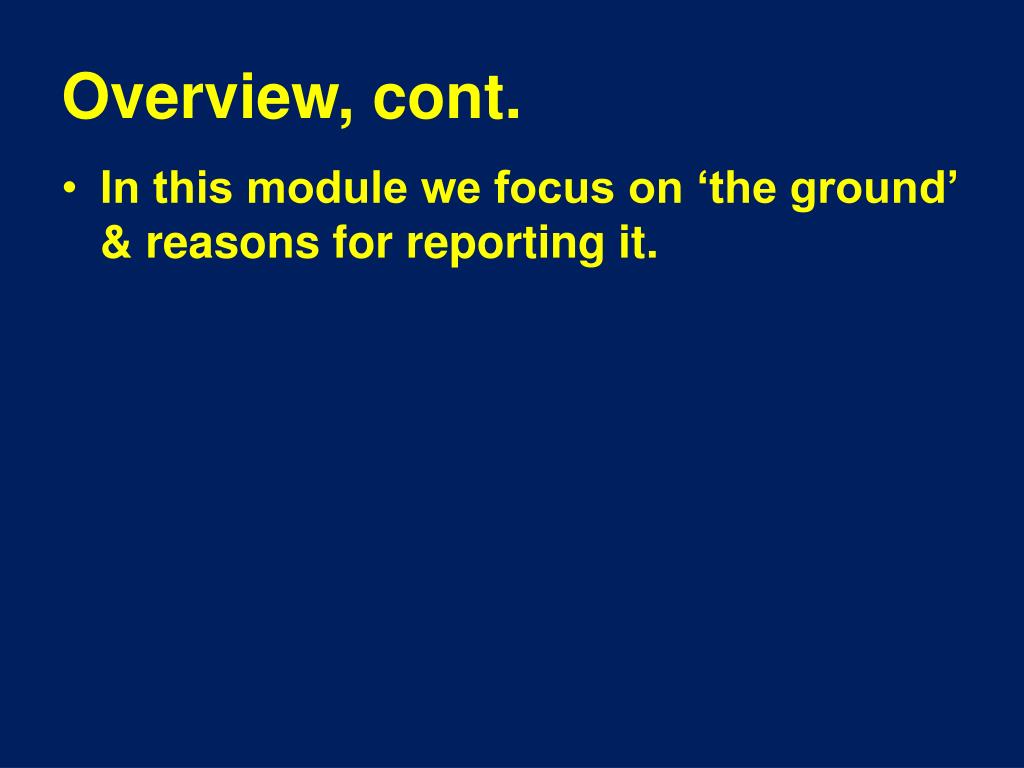 Overview, cont.

• In this module we focus on ‘the ground’ & reasons for reporting it.